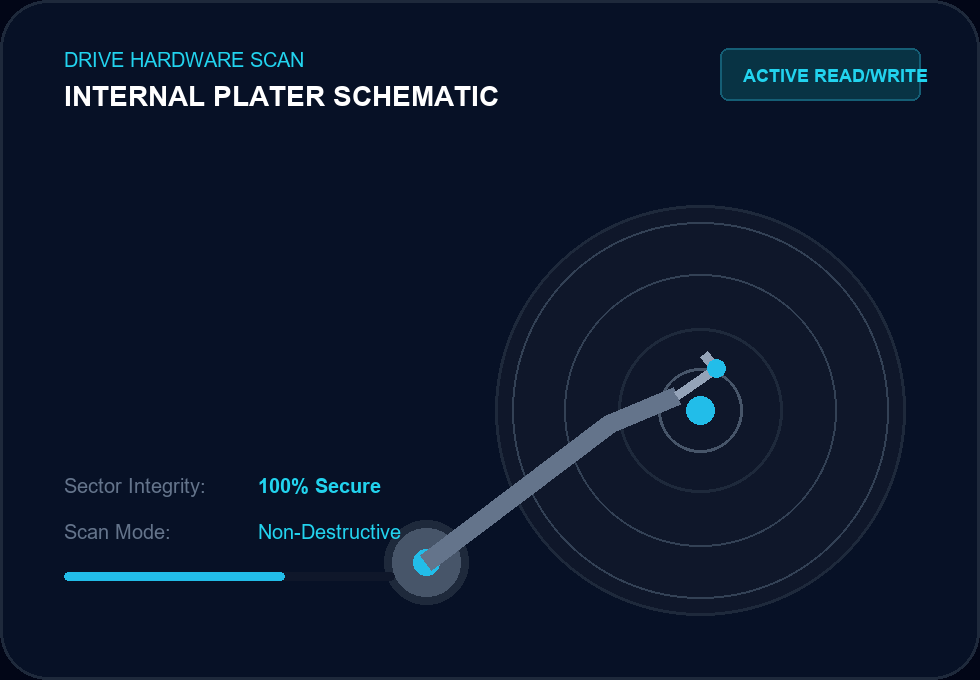 DRIVE HARDWARE SCAN
INTERNAL PLATER SCHEMATIC

ACTIVE READ/WRITE

Sector Integrity: 100% Secure

Scan Mode: Non-Destructive